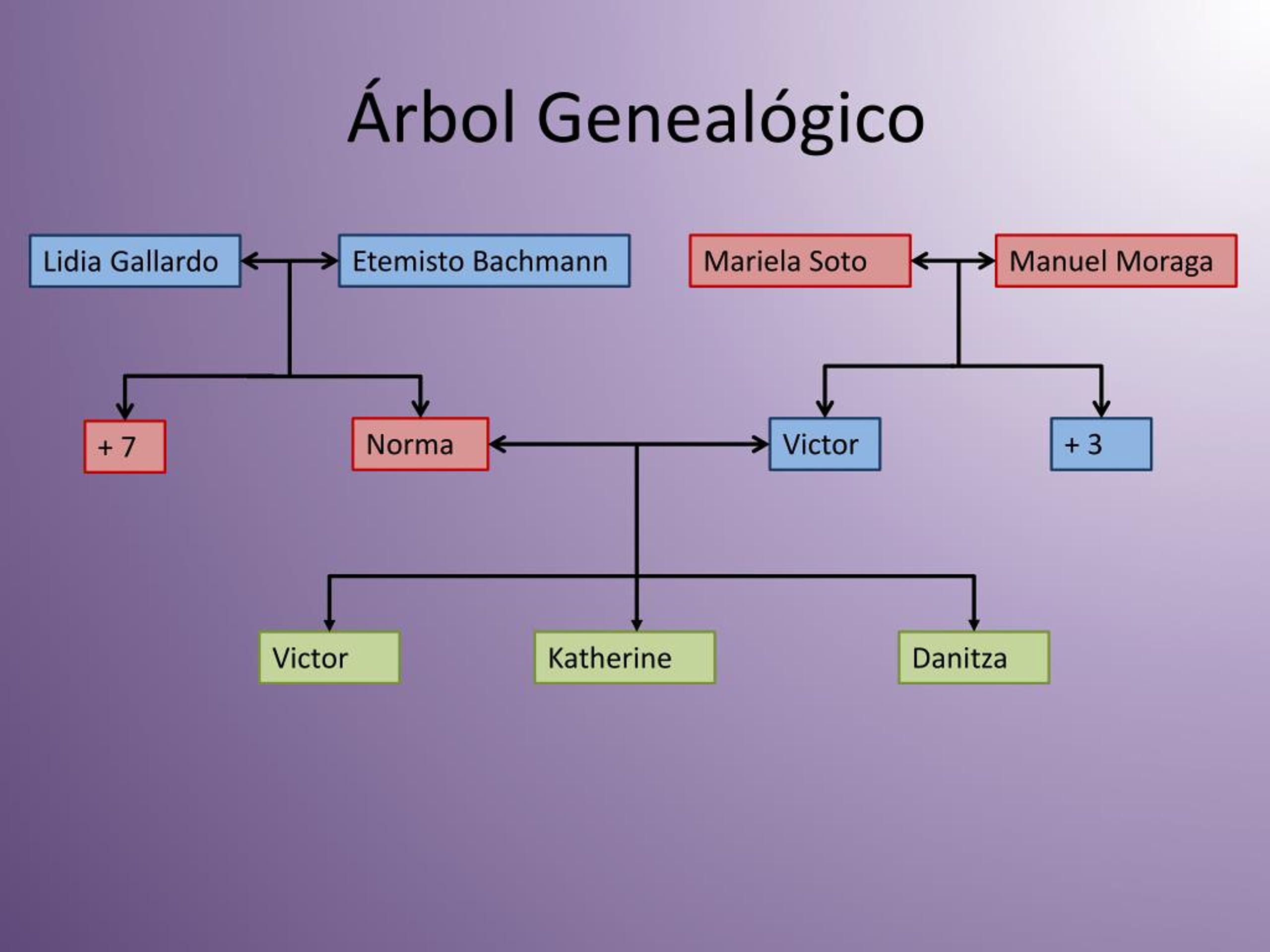 Árbol Genealógico

Lidia Gallardo

Etemisto Bachmann

Mariela Soto

Manuel Moraga

+ 7

Norma

Victor

+ 3

Victor

Katherine

Danitza